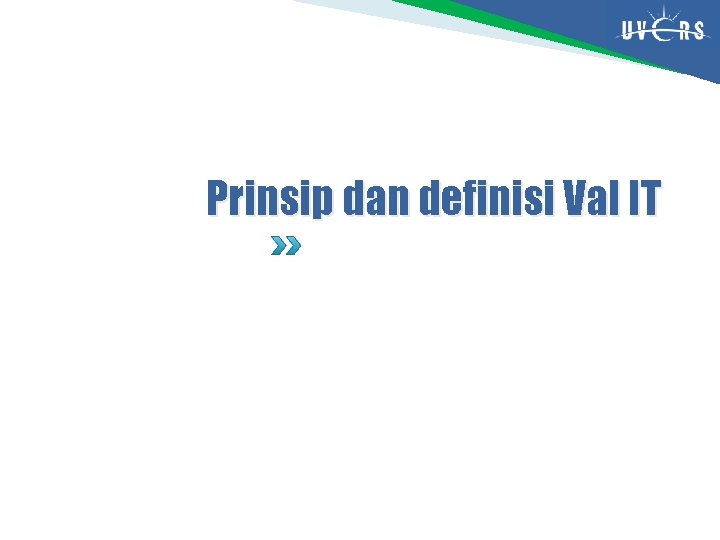 UVERS

Prinsip dan definisi Val IT